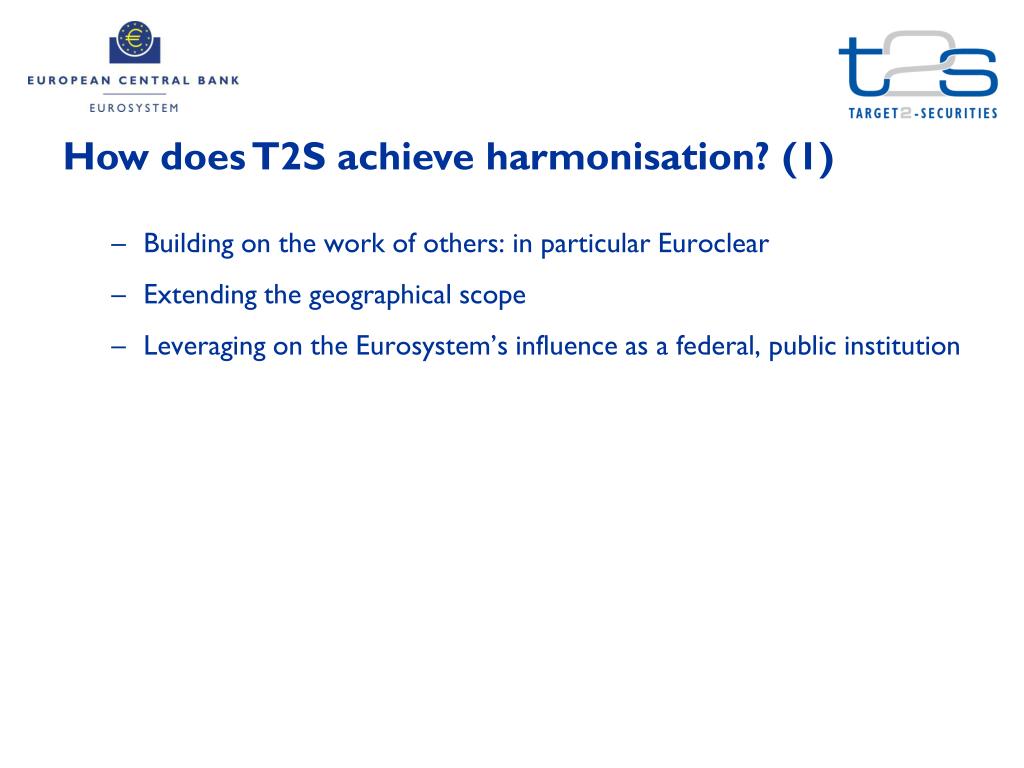 EUROPEAN CENTRAL BANK
EUROSYSTEM

t2s
TARGET2-SECURITIES

How does T2S achieve harmonisation? (1)

– Building on the work of others: in particular Euroclear
– Extending the geographical scope
– Leveraging on the Eurosystem's influence as a federal, public institution